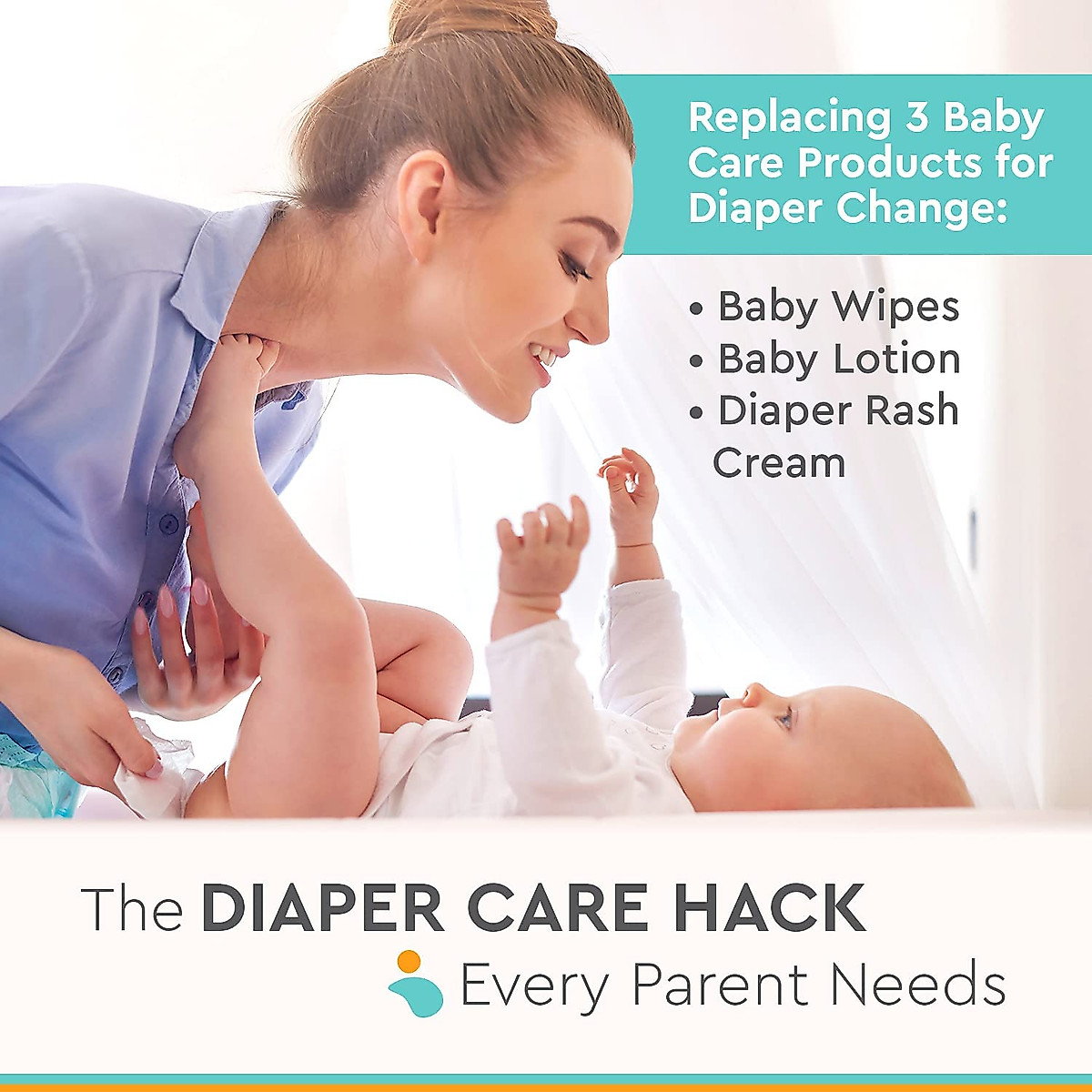 Replacing 3 Baby Care Products for Diaper Change:

• Baby Wipes
• Baby Lotion
• Diaper Rash Cream

The DIAPER CARE HACK Every Parent Needs